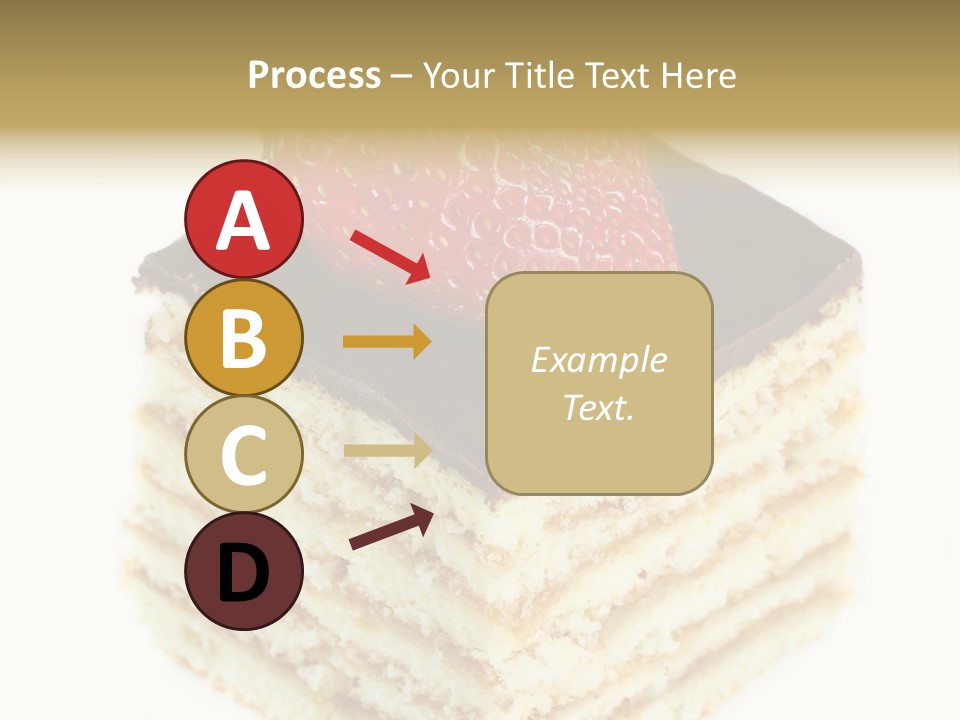 Process – Your Title Text Here

A

B

C

D

Example Text.